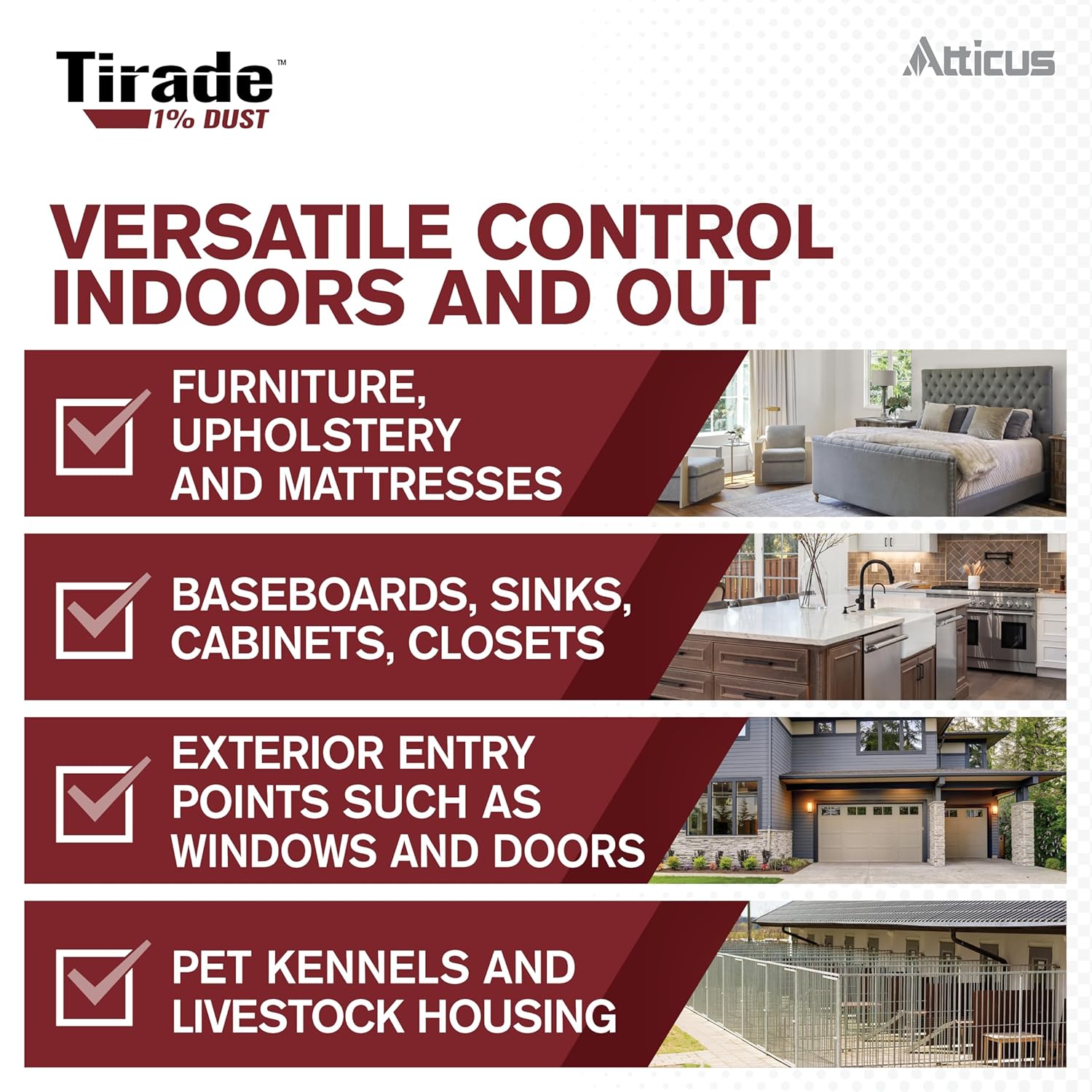 Tirade™
1% DUST

Atticus

VERSATILE CONTROL INDOORS AND OUT

FURNITURE, UPHOLSTERY AND MATTRESSES

BASEBOARDS, SINKS, CABINETS, CLOSETS

EXTERIOR ENTRY POINTS SUCH AS WINDOWS AND DOORS

PET KENNELS AND LIVESTOCK HOUSING